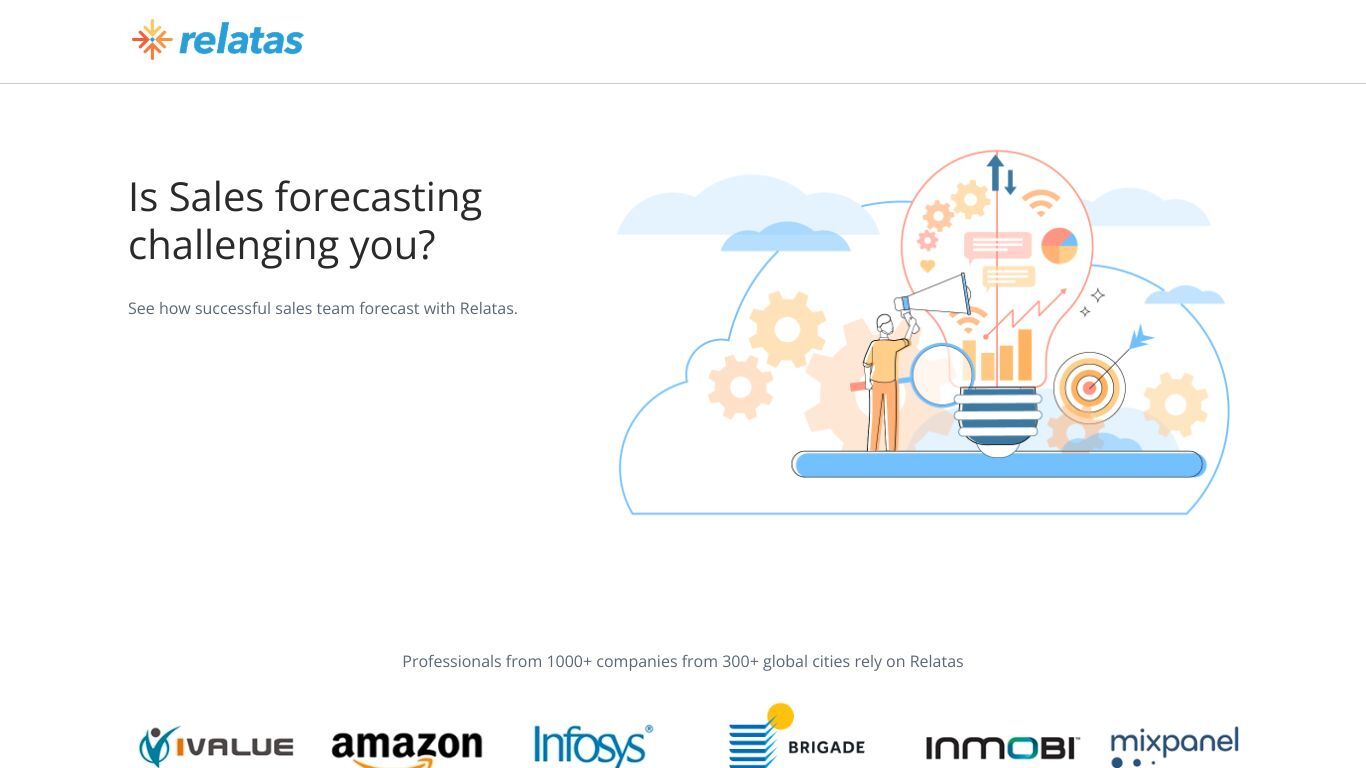 relatas

Is Sales forecasting challenging you?

See how successful sales team forecast with Relatas.

Professionals from 1000+ companies from 300+ global cities rely on Relatas

IVALUE amazon Infosys® BRIGADE INMOBI mixpanel